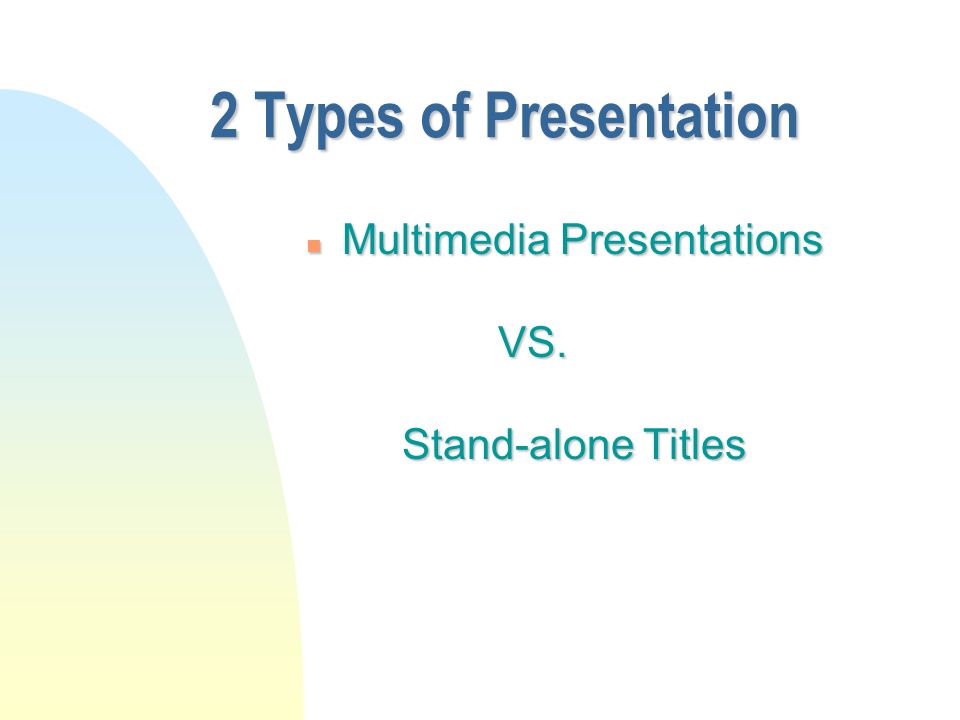 2 Types of Presentation

Multimedia Presentations

VS.

Stand-alone Titles